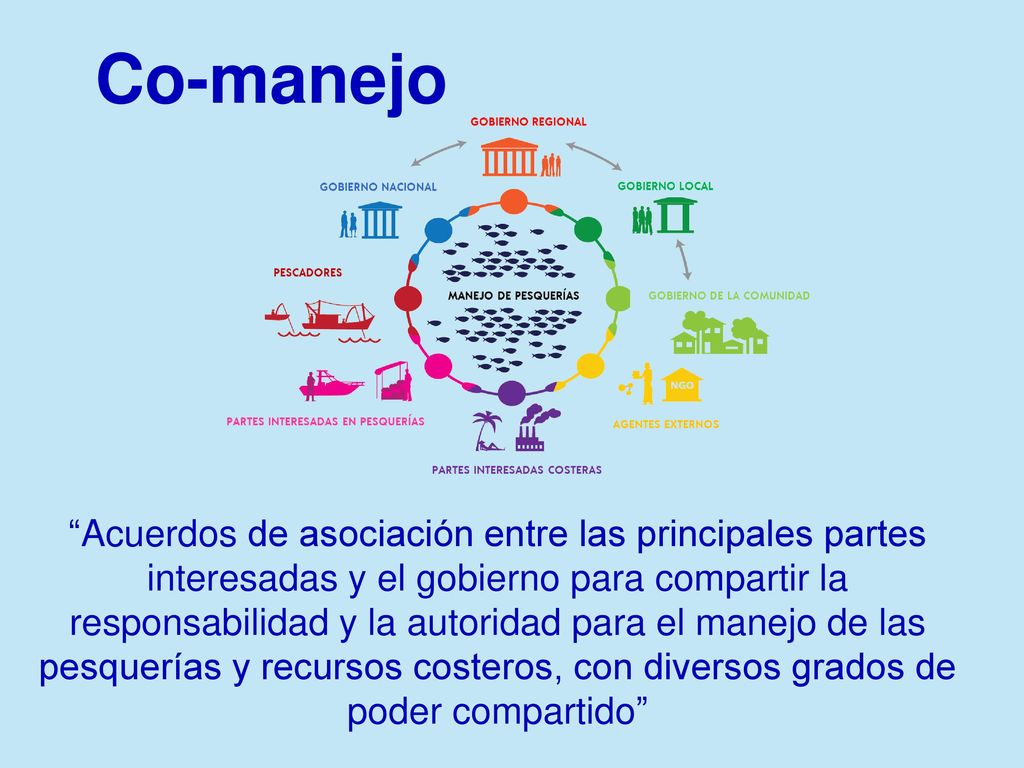 Co-manejo

GOBIERNO REGIONAL

GOBIERNO NACIONAL

GOBIERNO LOCAL

PESCADORES

MANEJO DE PESQUERÍAS

GOBIERNO DE LA COMUNIDAD

NGO

PARTES INTERESADAS EN PESQUERÍAS

AGENTES EXTERNOS

PARTES INTERESADAS COSTERAS

“Acuerdos de asociación entre las principales partes interesadas y el gobierno para compartir la responsabilidad y la autoridad para el manejo de las pesquerías y recursos costeros, con diversos grados de poder compartido”